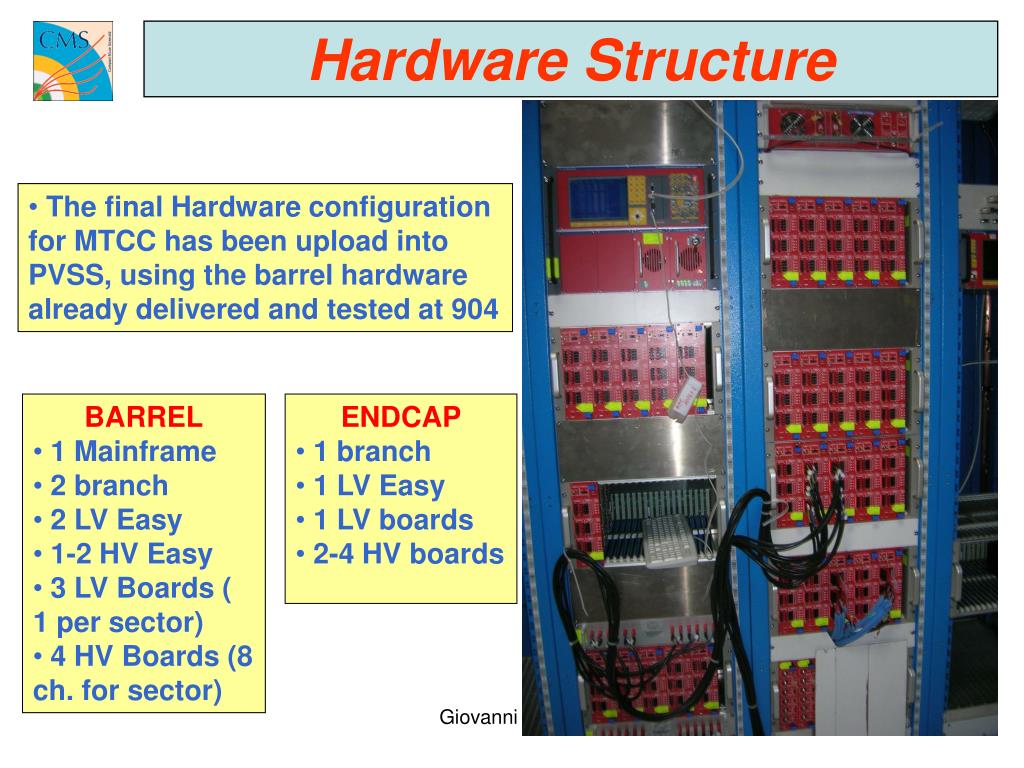 CMS

Hardware Structure

• The final Hardware configuration for MTCC has been upload into PVSS, using the barrel hardware already delivered and tested at 904

BARREL
• 1 Mainframe
• 2 branch
• 2 LV Easy
• 1-2 HV Easy
• 3 LV Boards ( 1 per sector)
• 4 HV Boards (8 ch. for sector)

ENDCAP
• 1 branch
• 1 LV Easy
• 1 LV boards
• 2-4 HV boards

Giovanni